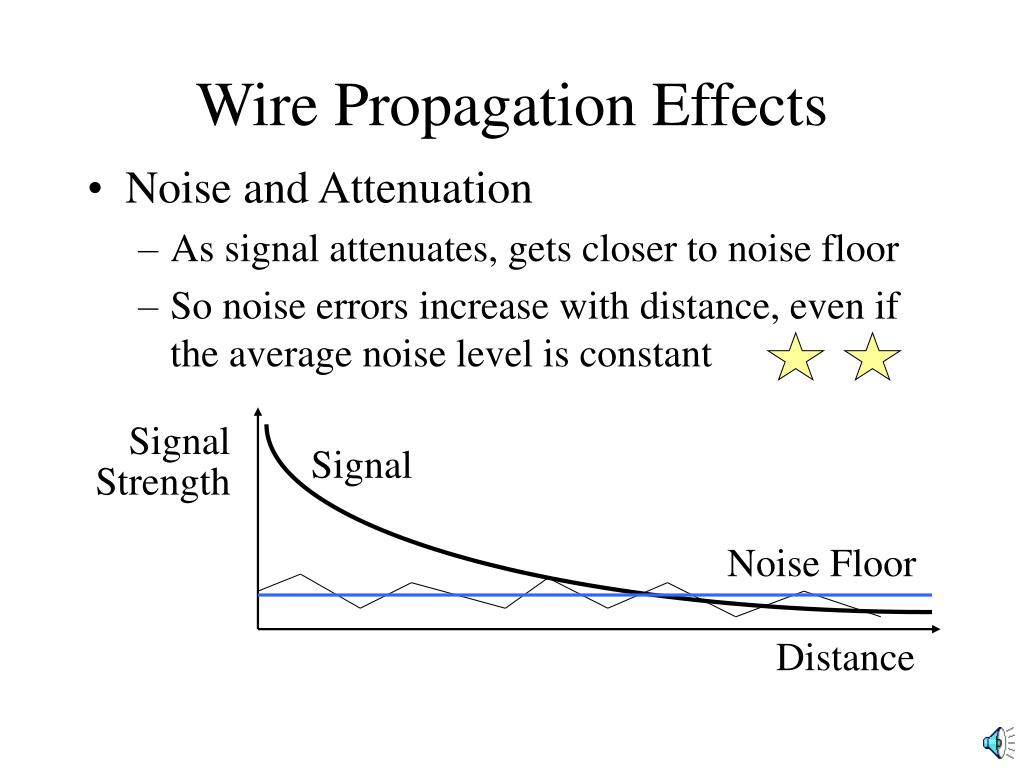 Wire Propagation Effects

• Noise and Attenuation
– As signal attenuates, gets closer to noise floor
– So noise errors increase with distance, even if the average noise level is constant

Signal Strength

Signal

Noise Floor

Distance